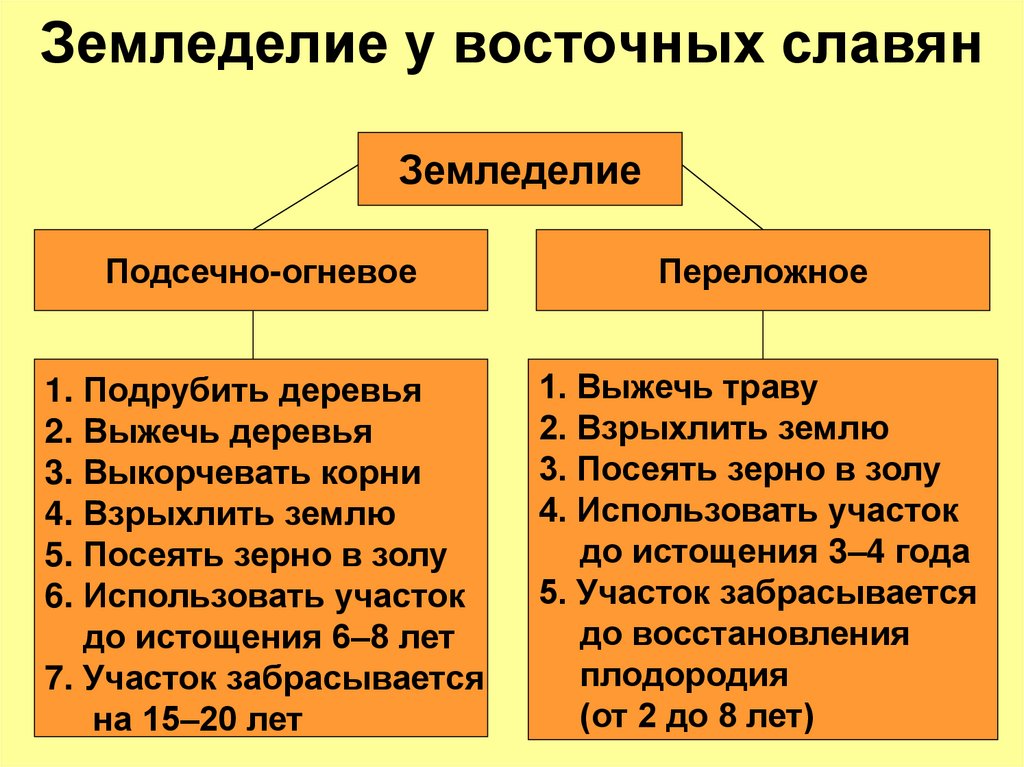 Земледелие у восточных славян

Земледелие

Подсечно-огневое

Переложное

1. Подрубить деревья
2. Выжечь деревья
3. Выкорчевать корни
4. Взрыхлить землю
5. Посеять зерно в золу
6. Использовать участок до истощения 6–8 лет
7. Участок забрасывается на 15–20 лет

1. Выжечь траву
2. Взрыхлить землю
3. Посеять зерно в золу
4. Использовать участок до истощения 3–4 года
5. Участок забрасывается до восстановления плодородия (от 2 до 8 лет)